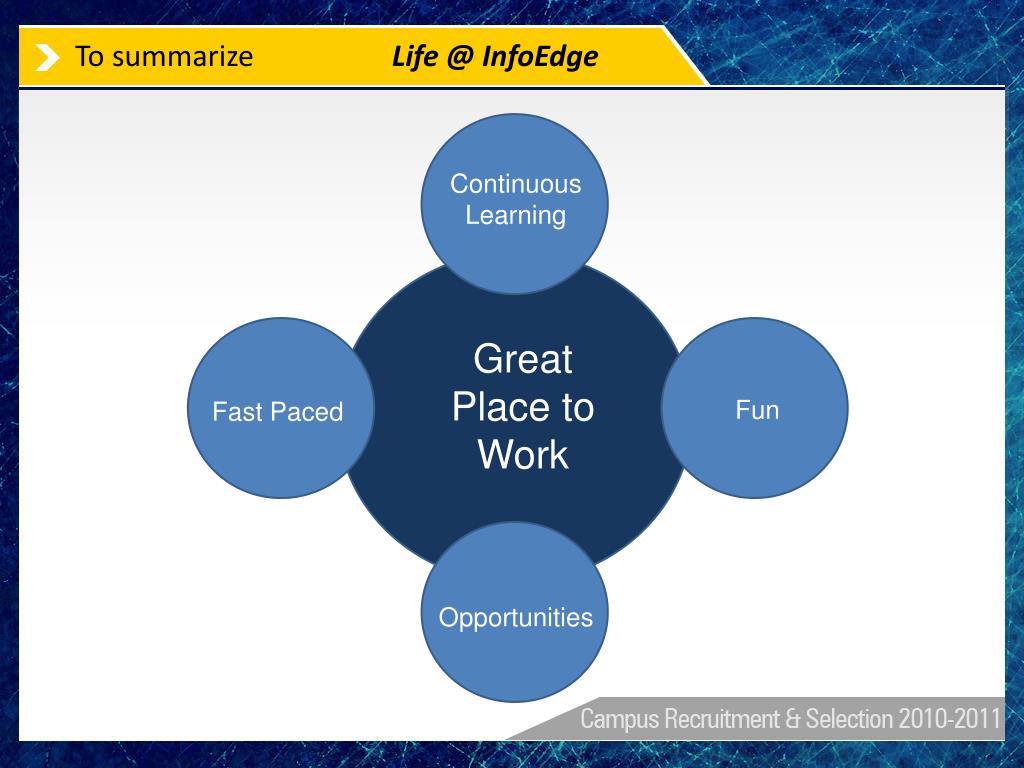 To summarize Life @ InfoEdge

Continuous Learning

Fast Paced

Great Place to Work

Fun

Opportunities

Campus Recruitment & Selection 2010-2011